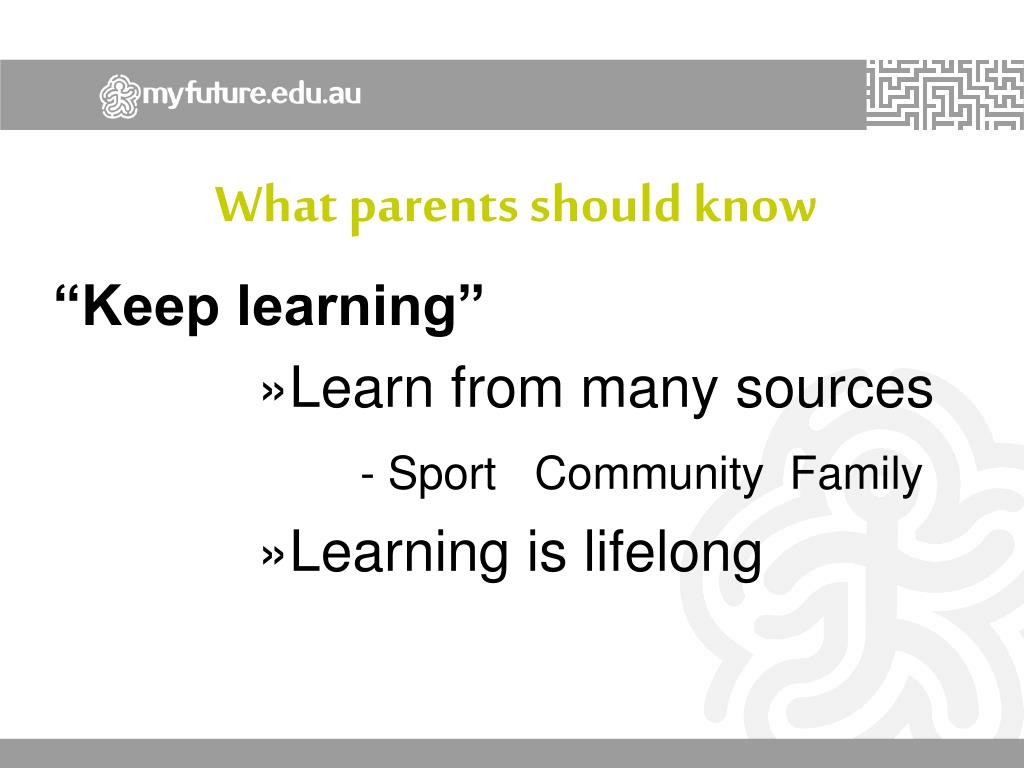 myfuture.edu.au

What parents should know

“Keep learning”

»Learn from many sources

- Sport Community Family

»Learning is lifelong